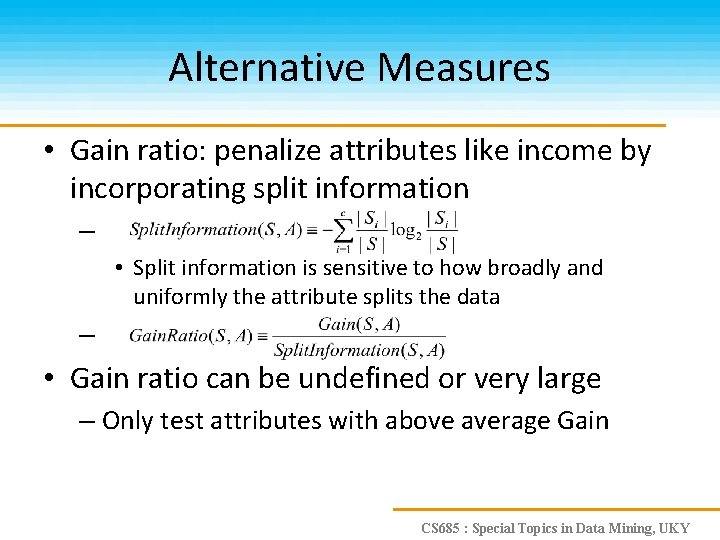 Alternative Measures

• Gain ratio: penalize attributes like income by incorporating split information

– $SplitInformation(S, A) \equiv -\sum_{i=1}^{c} \frac{|S_i|}{|S|} \log_2 \frac{|S_i|}{|S|}$

• Split information is sensitive to how broadly and uniformly the attribute splits the data

– $GainRatio(S, A) \equiv \frac{Gain(S, A)}{SplitInformation(S, A)}$

• Gain ratio can be undefined or very large

– Only test attributes with above average Gain

CS685 : Special Topics in Data Mining, UKY